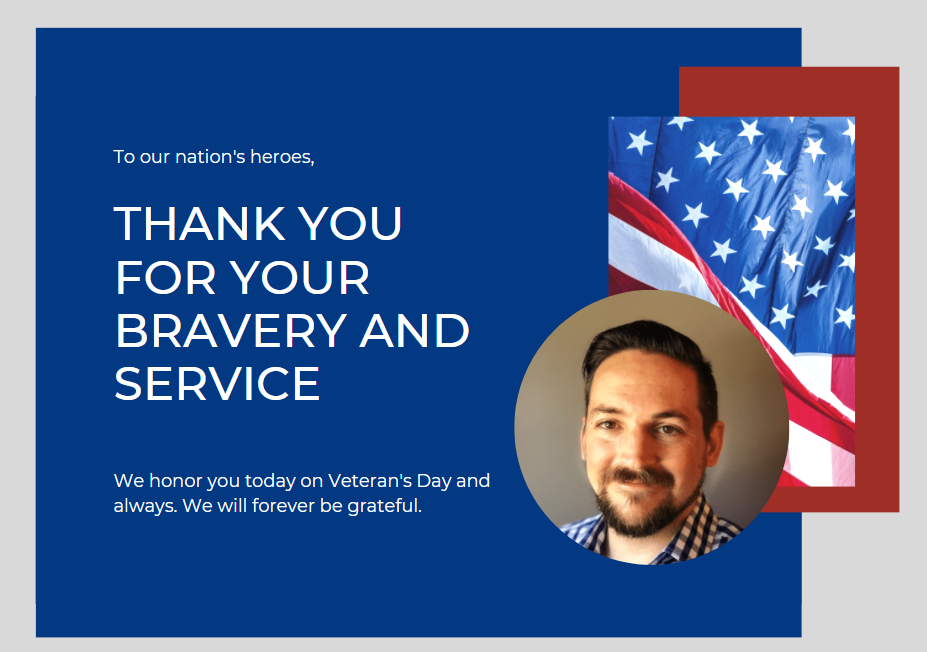 To our nation's heroes,

THANK YOU FOR YOUR BRAVERY AND SERVICE

We honor you today on Veteran's Day and always. We will forever be grateful.